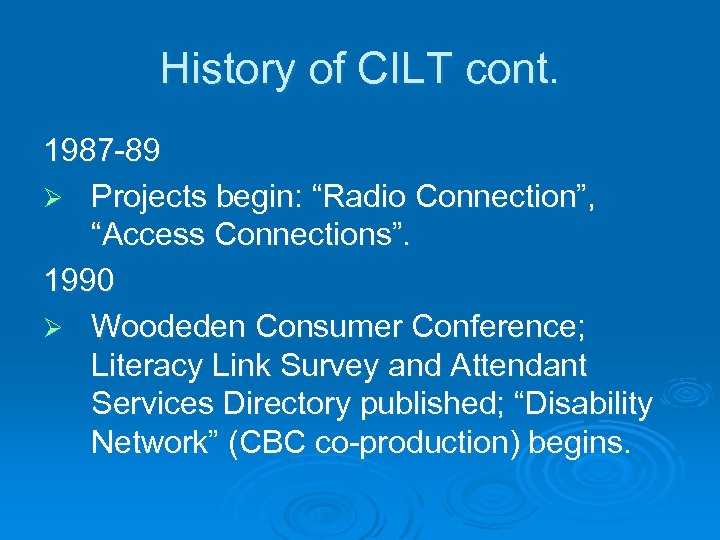 History of CILT cont.

1987-89

➢ Projects begin: “Radio Connection”, “Access Connections”.

1990

➢ Woodeden Consumer Conference; Literacy Link Survey and Attendant Services Directory published; “Disability Network” (CBC co-production) begins.